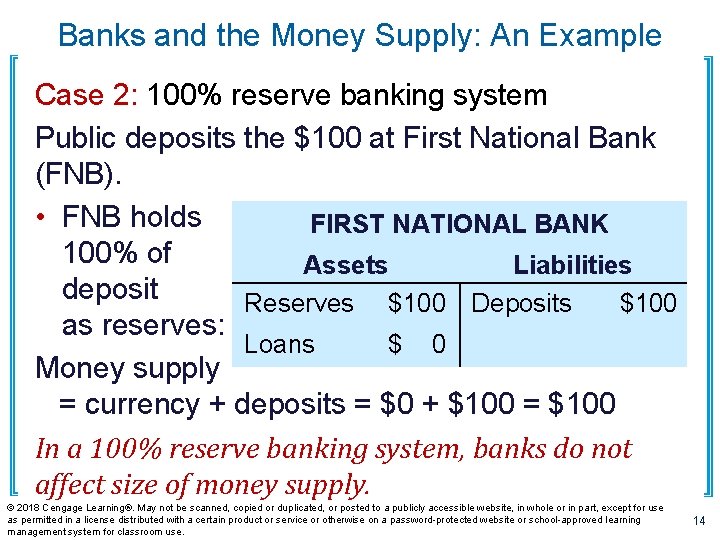 Banks and the Money Supply: An Example

Case 2: 100% reserve banking system

Public deposits the \$100 at First National Bank (FNB).

• FNB holds 100% of deposit as reserves:

FIRST NATIONAL BANK

| Assets | | Liabilities | |
|---|---|---|---|
| Reserves | \$100 | Deposits | \$100 |
| Loans | \$ 0 | | |

Money supply
= currency + deposits = \$0 + \$100 = \$100

In a 100% reserve banking system, banks do not affect size of money supply.

© 2018 Cengage Learning®. May not be scanned, copied or duplicated, or posted to a publicly accessible website, in whole or in part, except for use as permitted in a license distributed with a certain product or service or otherwise on a password-protected website or school-approved learning management system for classroom use.

14